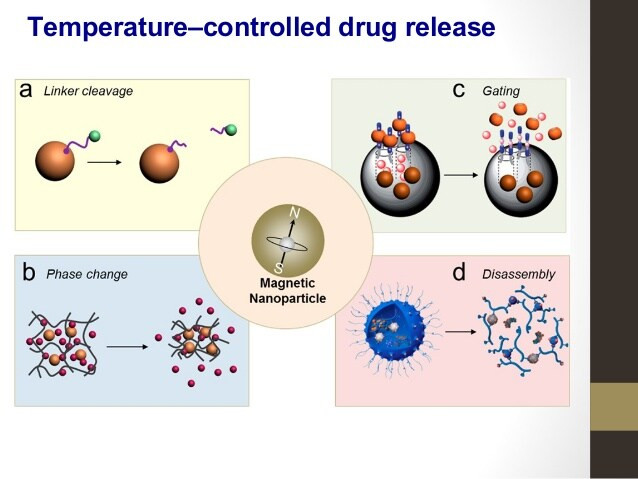 Temperature–controlled drug release

a Linker cleavage

c Gating

N

S

Magnetic Nanoparticle

b Phase change

d Disassembly